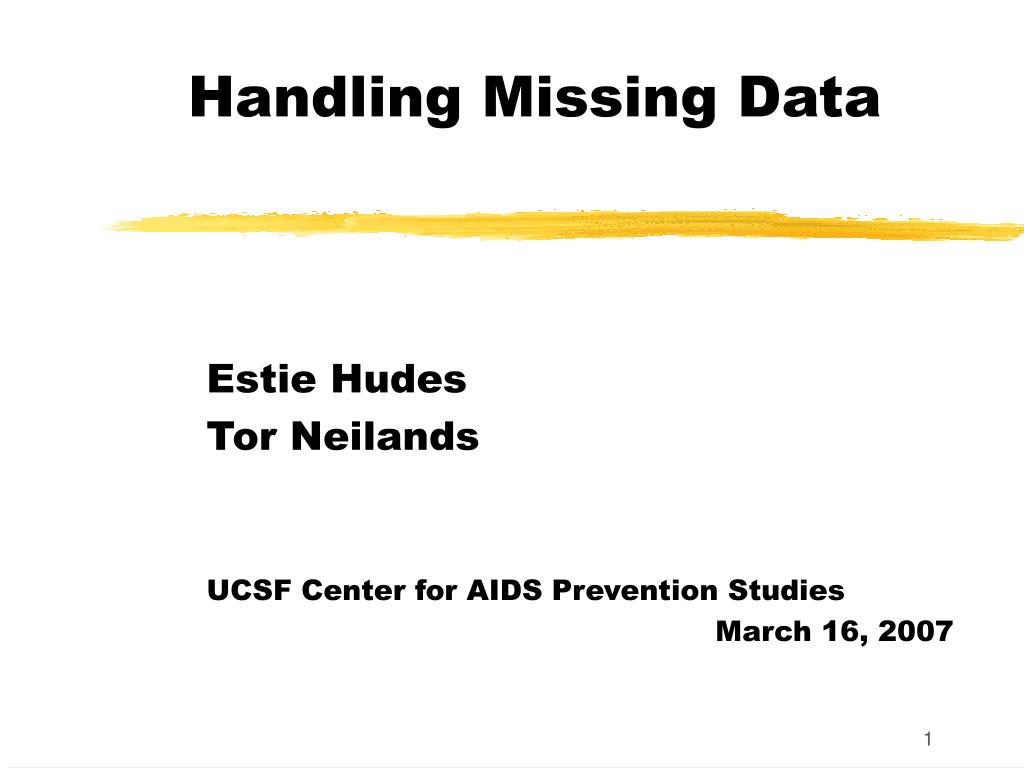 Handling Missing Data

Estie Hudes
Tor Neilands

UCSF Center for AIDS Prevention Studies
March 16, 2007

1